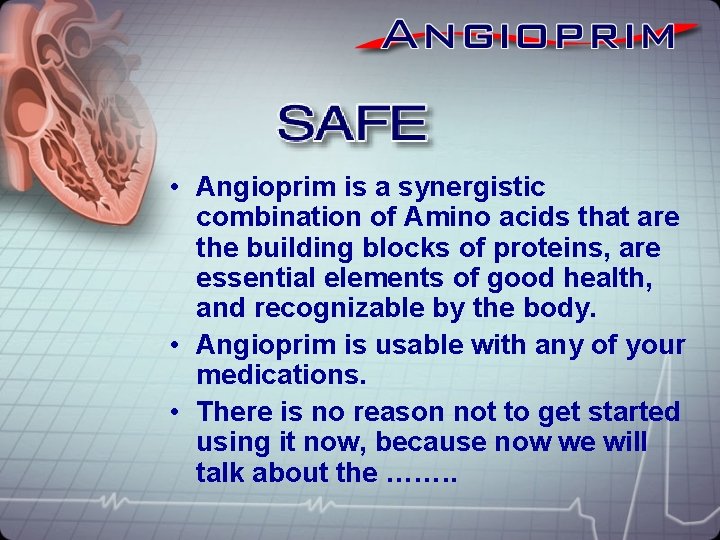 ANGIOPRIM

SAFE

• Angioprim is a synergistic combination of Amino acids that are the building blocks of proteins, are essential elements of good health, and recognizable by the body.

• Angioprim is usable with any of your medications.

• There is no reason not to get started using it now, because now we will talk about the ……..